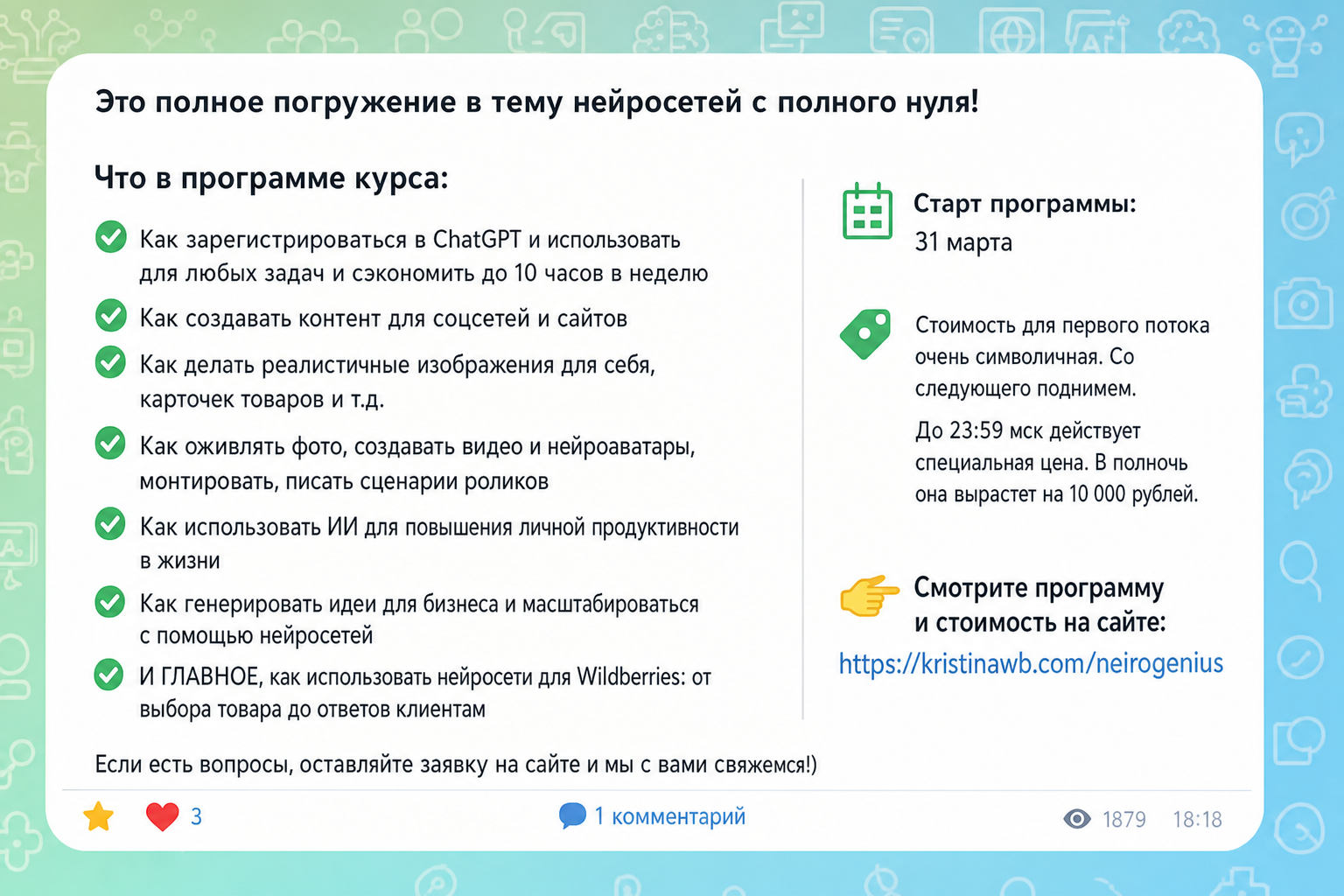 Это полное погружение в тему нейросетей с полного нуля!

Что в программе курса:

Как зарегистрироваться в ChatGPT и использовать для любых задач и сэкономить до 10 часов в неделю

Как создавать контент для соцсетей и сайтов

Как делать реалистичные изображения для себя, карточек товаров и т.д.

Как оживлять фото, создавать видео и нейроаватары, монтировать, писать сценарии роликов

Как использовать ИИ для повышения личной продуктивности в жизни

Как генерировать идеи для бизнеса и масштабироваться с помощью нейросетей

И ГЛАВНОЕ, как использовать нейросети для Wildberries: от выбора товара до ответов клиентам

Старт программы:
31 марта

Стоимость для первого потока очень символичная. Со следующего поднимем.

До 23:59 мск действует специальная цена. В полночь она вырастет на 10 000 рублей.

Смотрите программу и стоимость на сайте:
https://kristinawb.com/neirogenius

Если есть вопросы, оставляйте заявку на сайте и мы с вами свяжемся!)

3

1 комментарий

1879 18:18